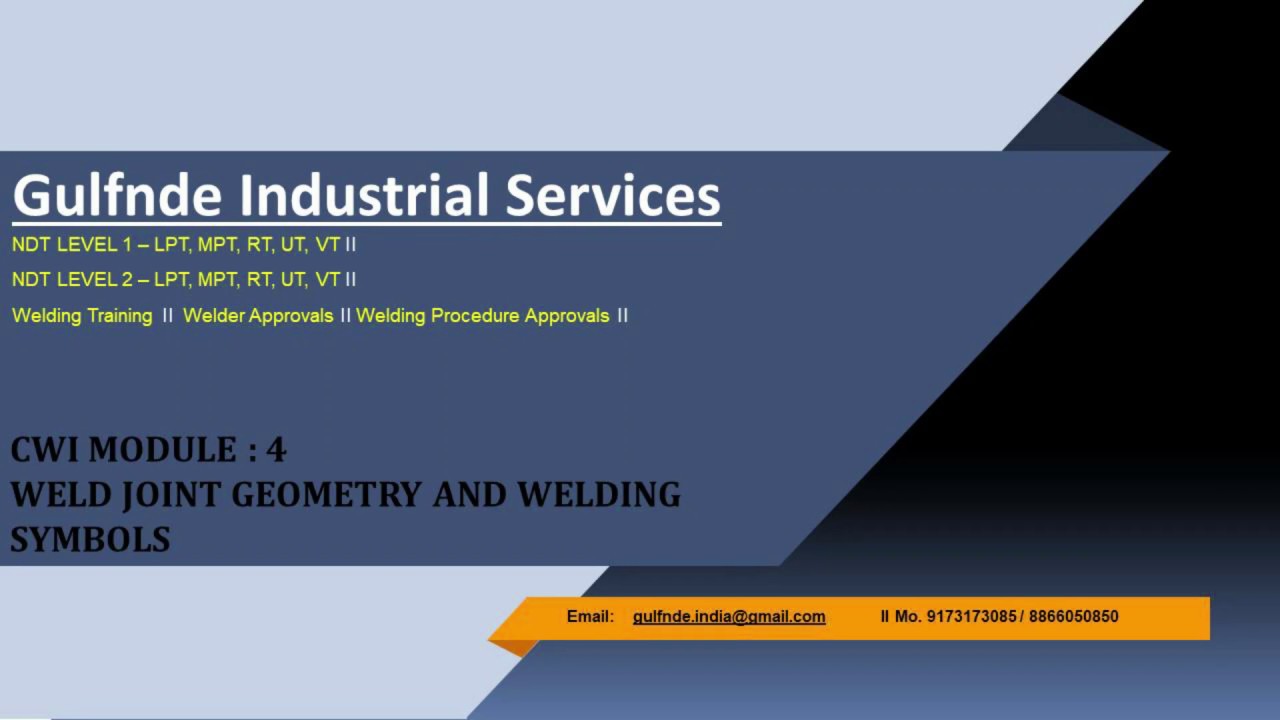 Gulfnde Industrial Services

NDT LEVEL 1 – LPT, MPT, RT, UT, VT II

NDT LEVEL 2 – LPT, MPT, RT, UT, VT II

Welding Training II Welder Approvals II Welding Procedure Approvals II

CWI MODULE : 4
WELD JOINT GEOMETRY AND WELDING SYMBOLS

Email: gulfnde.india@gmail.com II Mo. 9173173085 / 8866050850